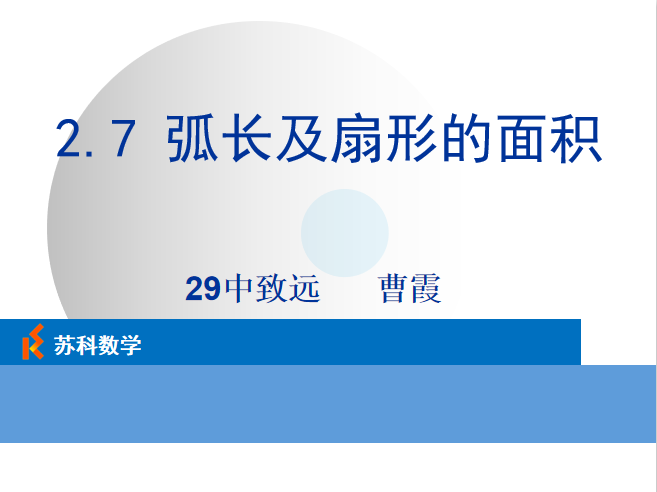 2. 7 弧长及扇形的面积

29中致远　　曹霞

苏科数学